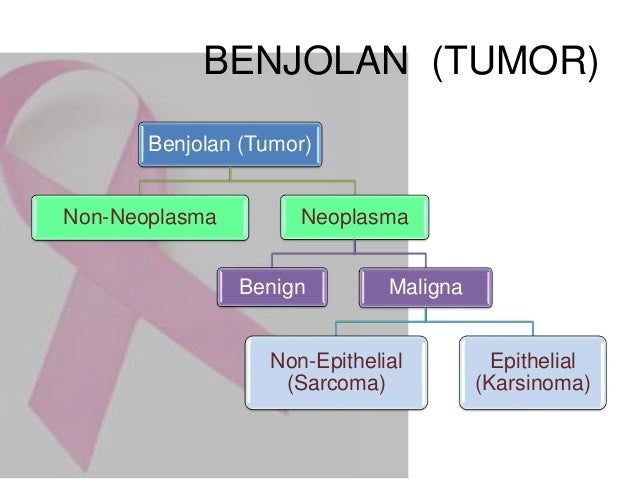 BENJOLAN (TUMOR)

Benjolan (Tumor)

Non-Neoplasma

Neoplasma

Benign

Maligna

Non-Epithelial (Sarcoma)

Epithelial (Karsinoma)